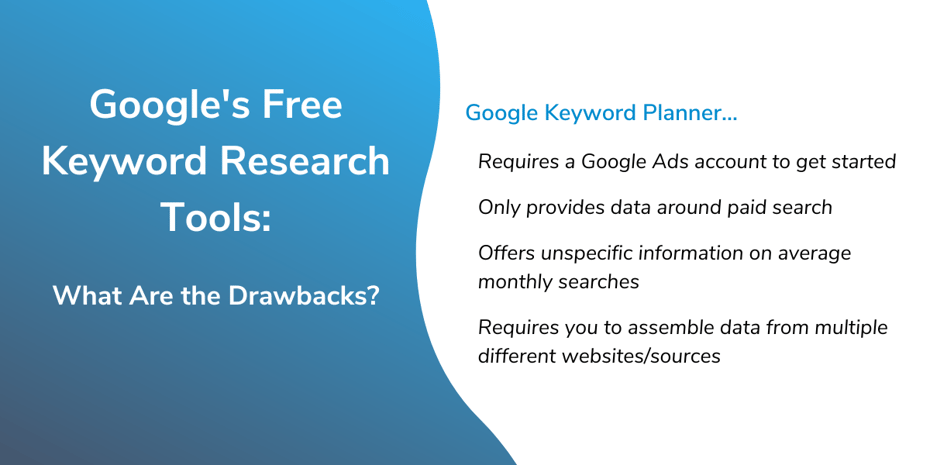 Google's Free Keyword Research Tools:

What Are the Drawbacks?

Google Keyword Planner...

Requires a Google Ads account to get started

Only provides data around paid search

Offers unspecific information on average monthly searches

Requires you to assemble data from multiple different websites/sources